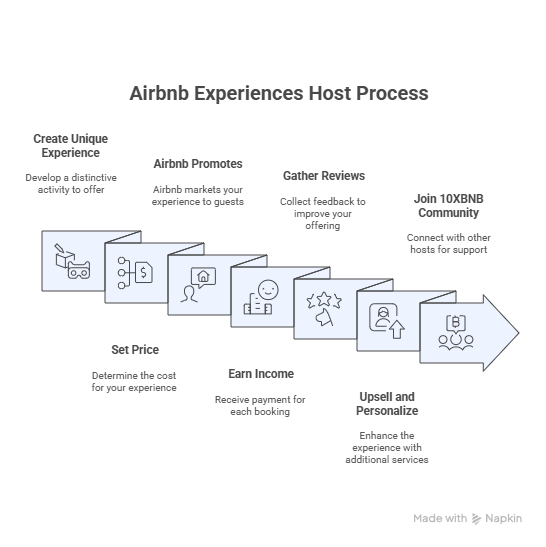 Airbnb Experiences Host Process

Create Unique Experience

Develop a distinctive activity to offer

Set Price

Determine the cost for your experience

Airbnb Promotes

Airbnb markets your experience to guests

Earn Income

Receive payment for each booking

Gather Reviews

Collect feedback to improve your offering

Upsell and Personalize

Enhance the experience with additional services

Join 10XBNB Community

Connect with other hosts for support

Made with Napkin